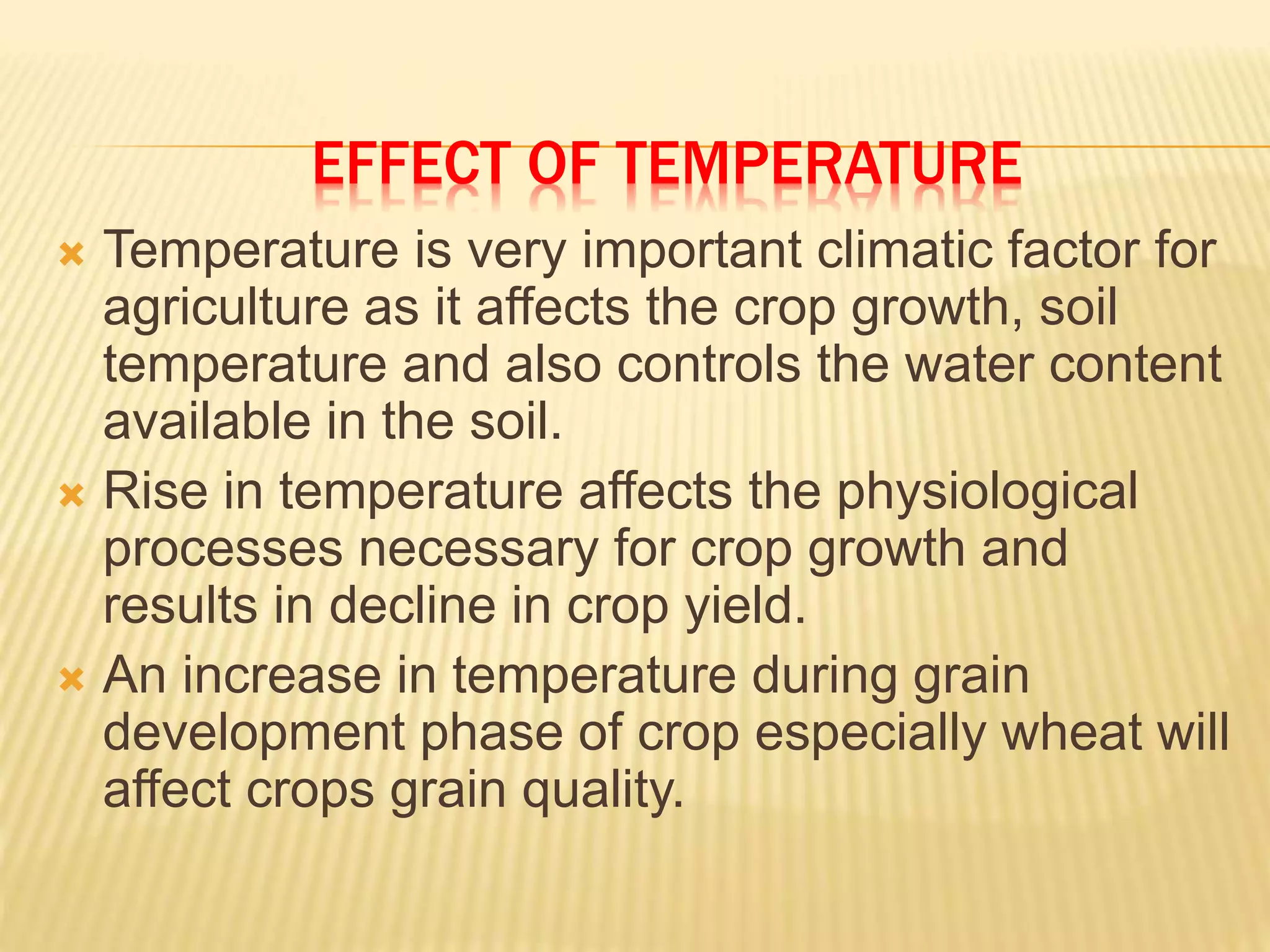 EFFECT OF TEMPERATURE

× Temperature is very important climatic factor for agriculture as it affects the crop growth, soil temperature and also controls the water content available in the soil.

× Rise in temperature affects the physiological processes necessary for crop growth and results in decline in crop yield.

× An increase in temperature during grain development phase of crop especially wheat will affect crops grain quality.